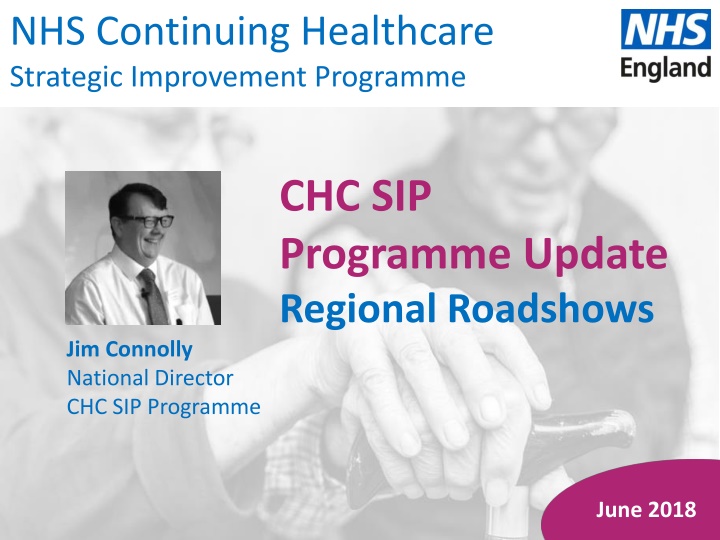 NHS Continuing Healthcare
Strategic Improvement Programme

NHS
England

CHC SIP
Programme Update
Regional Roadshows

Jim Connolly
National Director
CHC SIP Programme

June 2018